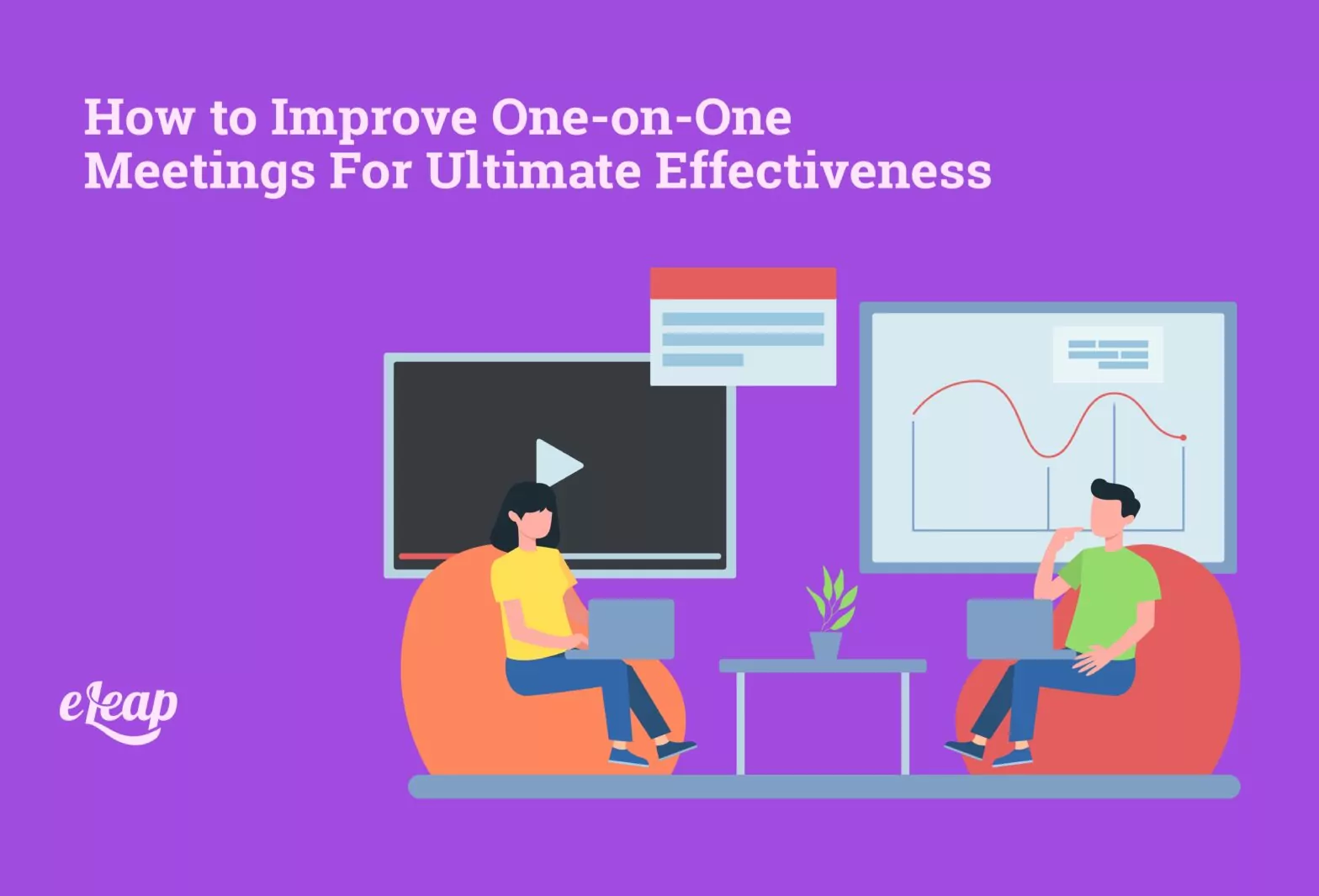 How to Improve One-on-One Meetings For Ultimate Effectiveness

eLeap